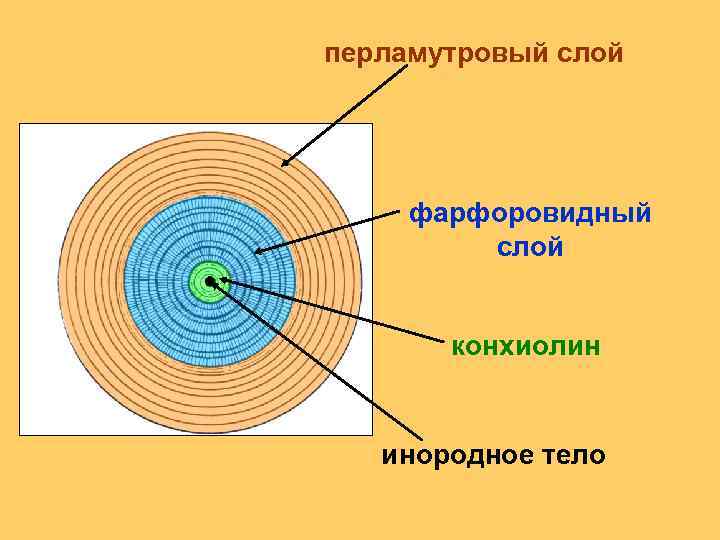 перламутровый слой

фарфоровидный слой

конхиолин

инородное тело